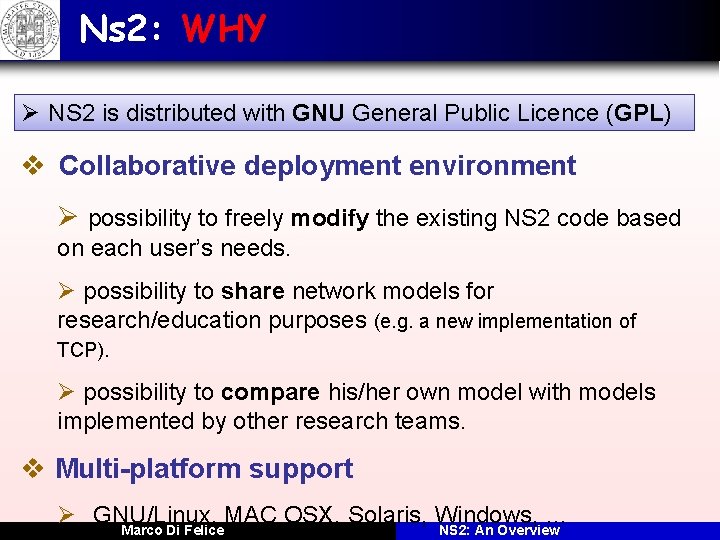 Ns2: WHY

➢ NS2 is distributed with GNU General Public Licence (GPL)

❖ Collaborative deployment environment

➢ possibility to freely modify the existing NS2 code based on each user's needs.

➢ possibility to share network models for research/education purposes (e.g. a new implementation of TCP).

➢ possibility to compare his/her own model with models implemented by other research teams.

❖ Multi-platform support

➢ GNU/Linux, MAC OSX, Solaris, Windows, ...

Marco Di Felice

NS2: An Overview